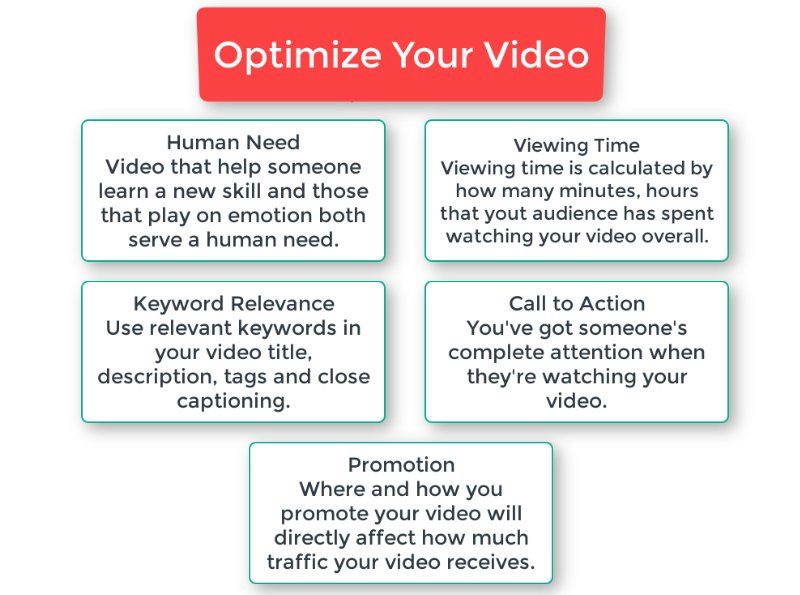 Optimize Your Video

Human Need
Video that help someone learn a new skill and those that play on emotion both serve a human need.

Viewing Time
Viewing time is calculated by how many minutes, hours that yout audience has spent watching your video overall.

Keyword Relevance
Use relevant keywords in your video title, description, tags and close captioning.

Call to Action
You've got someone's complete attention when they're watching your video.

Promotion
Where and how you promote your video will directly affect how much traffic your video receives.